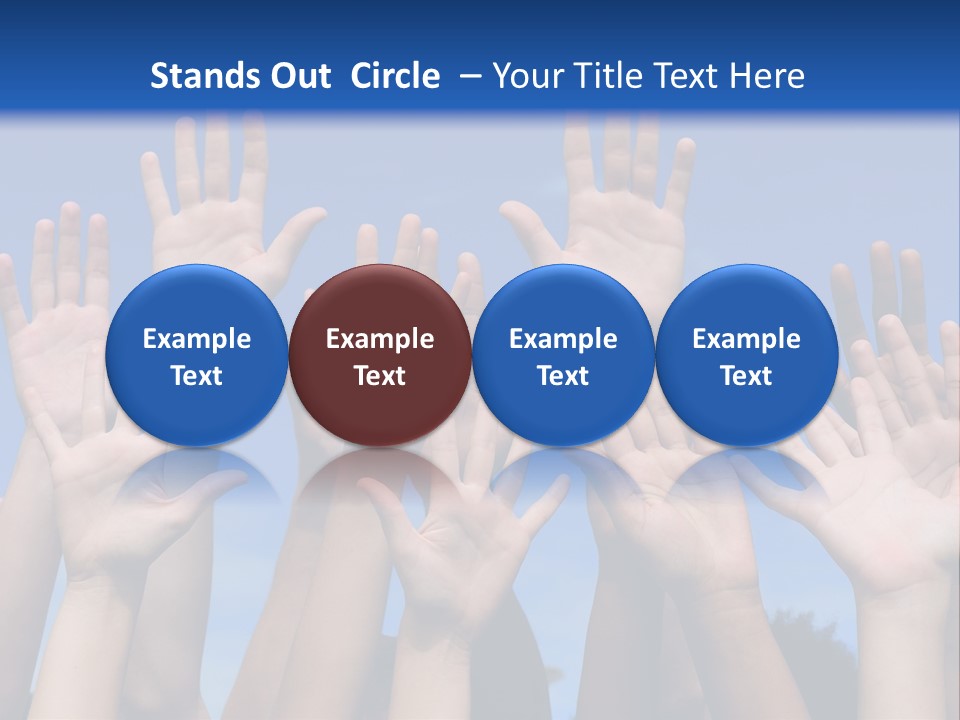 Stands Out Circle – Your Title Text Here

Example Text

Example Text

Example Text

Example Text